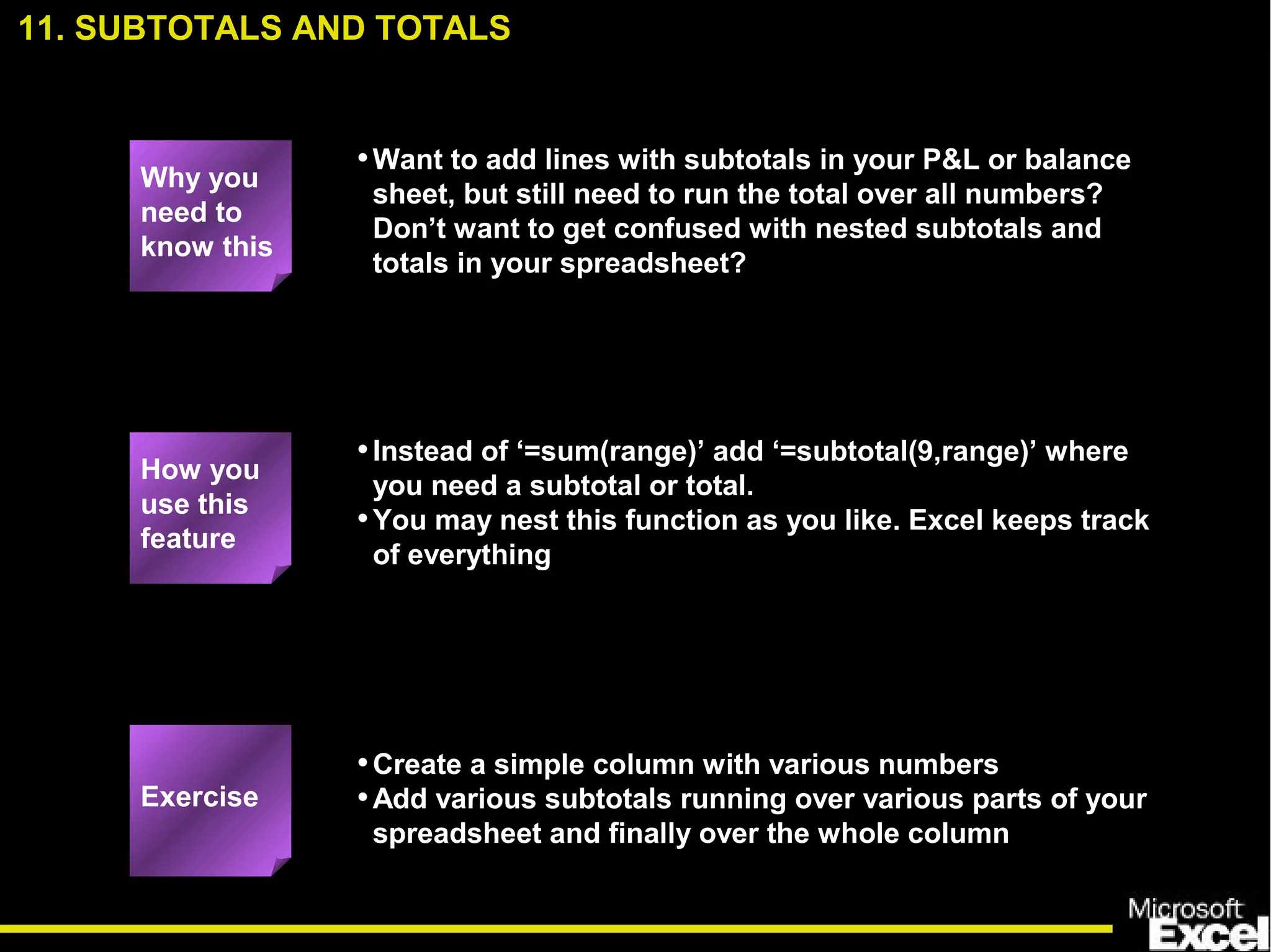 11. SUBTOTALS AND TOTALS

Why you need to know this

• Want to add lines with subtotals in your P&L or balance sheet, but still need to run the total over all numbers? Don’t want to get confused with nested subtotals and totals in your spreadsheet?

How you use this feature

• Instead of ‘=sum(range)’ add ‘=subtotal(9,range)’ where you need a subtotal or total.
• You may nest this function as you like. Excel keeps track of everything

Exercise

• Create a simple column with various numbers
• Add various subtotals running over various parts of your spreadsheet and finally over the whole column

Microsoft Excel